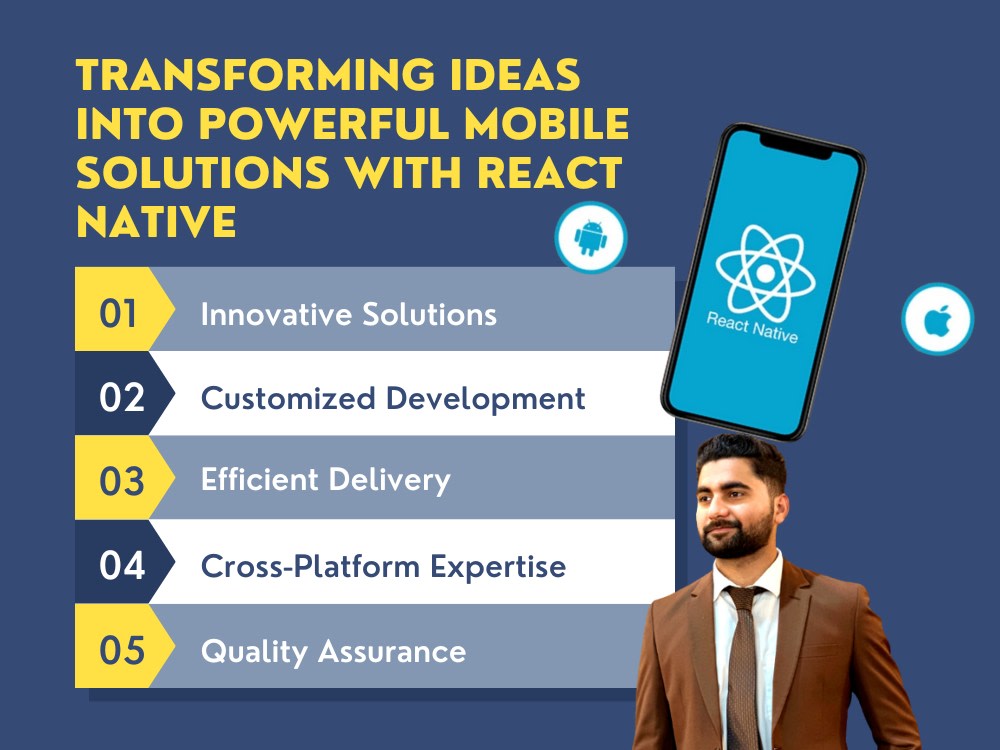 TRANSFORMING IDEAS INTO POWERFUL MOBILE SOLUTIONS WITH REACT NATIVE

01 Innovative Solutions

02 Customized Development

03 Efficient Delivery

04 Cross-Platform Expertise

05 Quality Assurance

React Native